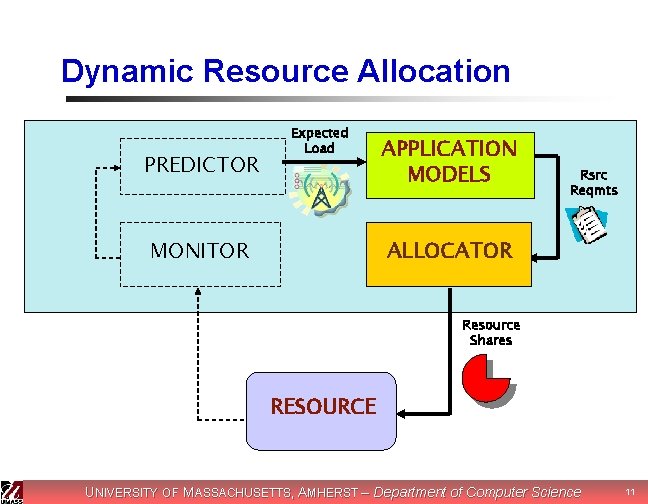 Dynamic Resource Allocation

PREDICTOR

Expected Load

APPLICATION MODELS

Rsrc Reqmts

MONITOR

ALLOCATOR

Resource Shares

RESOURCE

UMASS

UNIVERSITY OF MASSACHUSETTS, AMHERST – Department of Computer Science

11